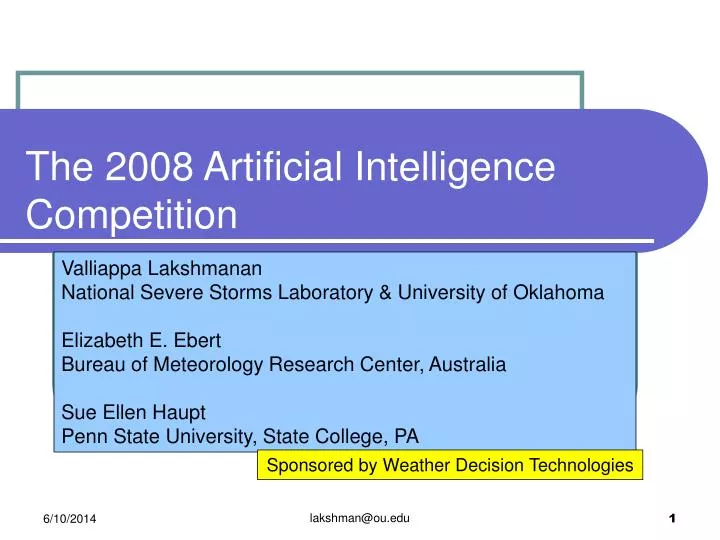 The 2008 Artificial Intelligence Competition

Valliappa Lakshmanan
National Severe Storms Laboratory & University of Oklahoma

Elizabeth E. Ebert
Bureau of Meteorology Research Center, Australia

Sue Ellen Haupt
Penn State University, State College, PA

Sponsored by Weather Decision Technologies

6/10/2014

lakshman@ou.edu

1